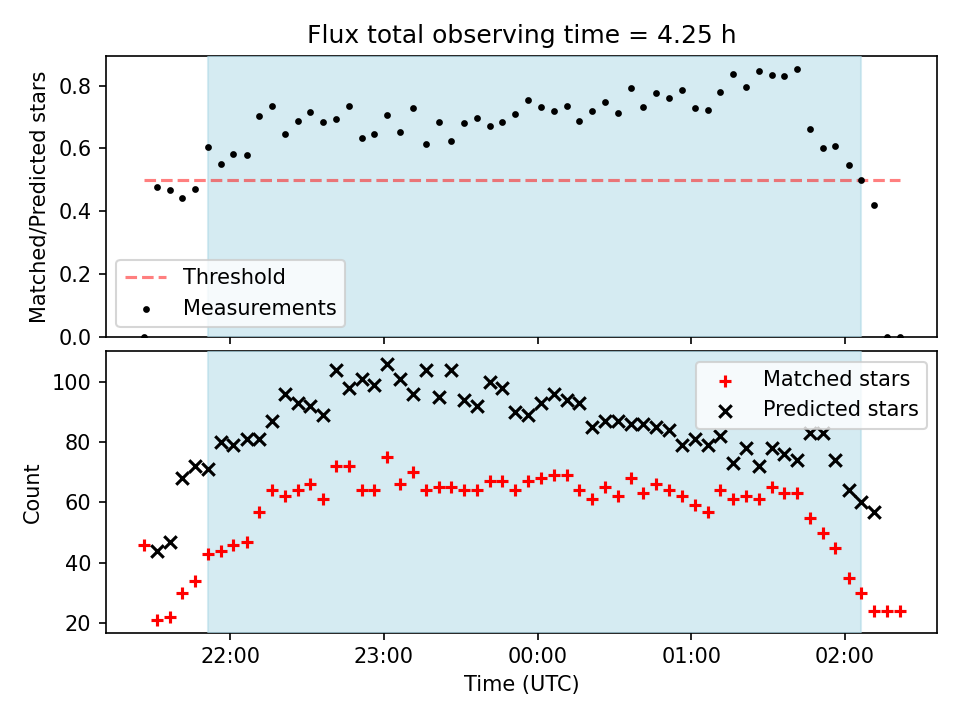 Flux total observing time = 4.25 h

Matched/Predicted stars

0.8
0.6
0.4
0.2
0.0

Threshold
Measurements

Count

100
80
60
40
20

Matched stars
Predicted stars

22:00
23:00
00:00
01:00
02:00

Time (UTC)